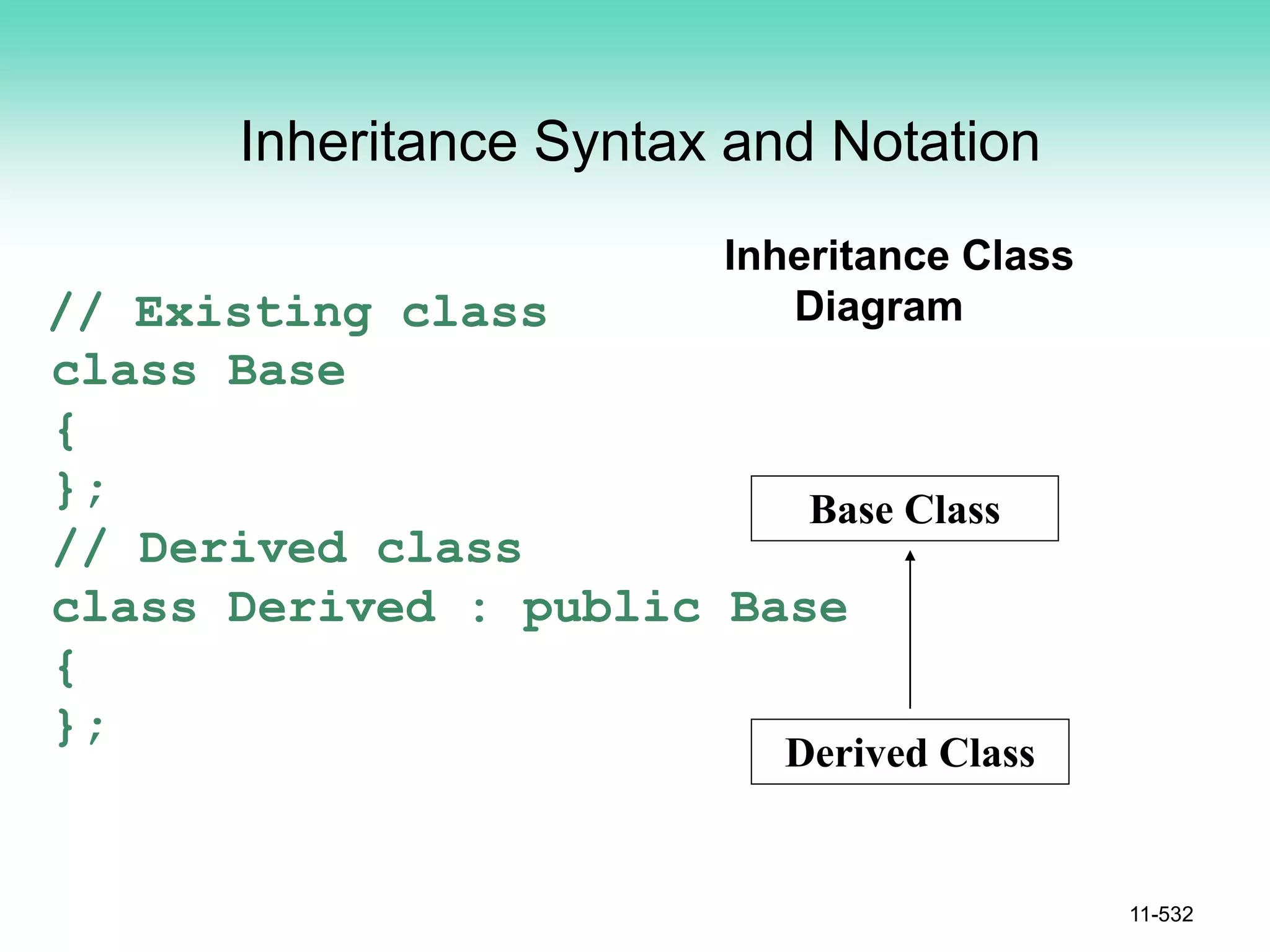 Inheritance Syntax and Notation

Inheritance Class Diagram

// Existing class
class Base
{
};
// Derived class
class Derived : public Base
{
};

Base Class

Derived Class

11-532